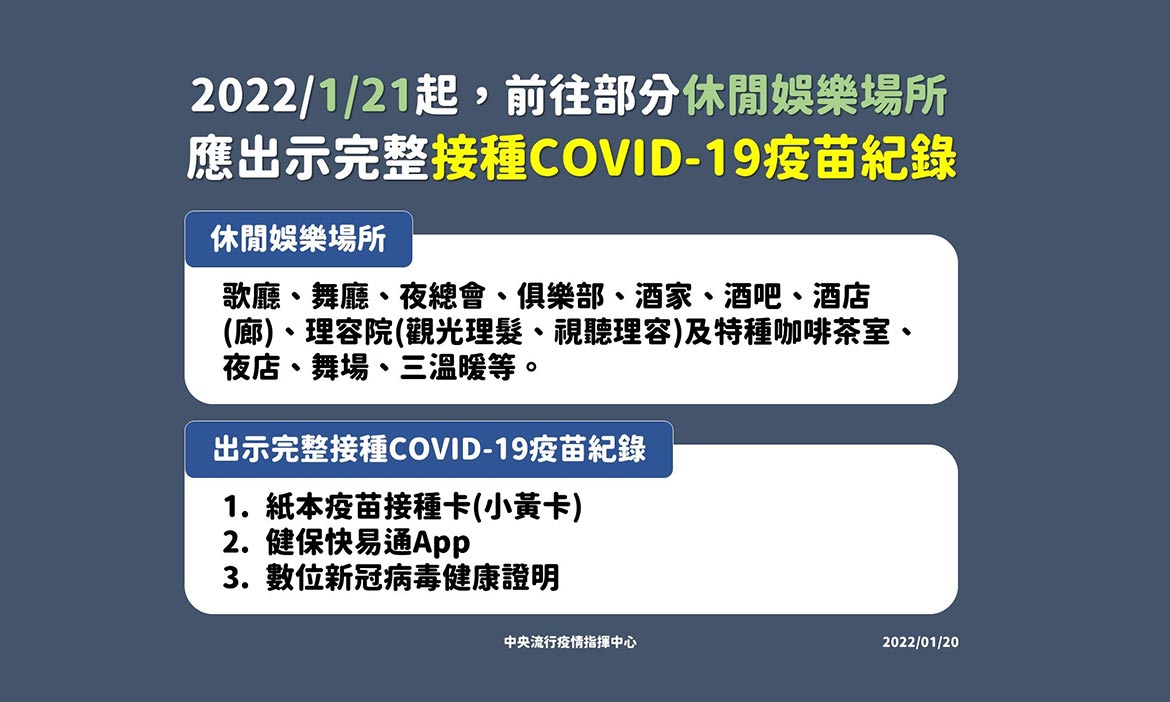 2022/1/21起，前往部分休閒娛樂場所
應出示完整接種COVID-19疫苗紀錄

休閒娛樂場所

歌廳、舞廳、夜總會、俱樂部、酒家、酒吧、酒店(廊)、理容院(觀光理髮、視聽理容)及特種咖啡茶室、夜店、舞場、三溫暖等。

出示完整接種COVID-19疫苗紀錄

1. 紙本疫苗接種卡(小黃卡)
2. 健保快易通App
3. 數位新冠病毒健康證明

中央流行疫情指揮中心

2022/01/20